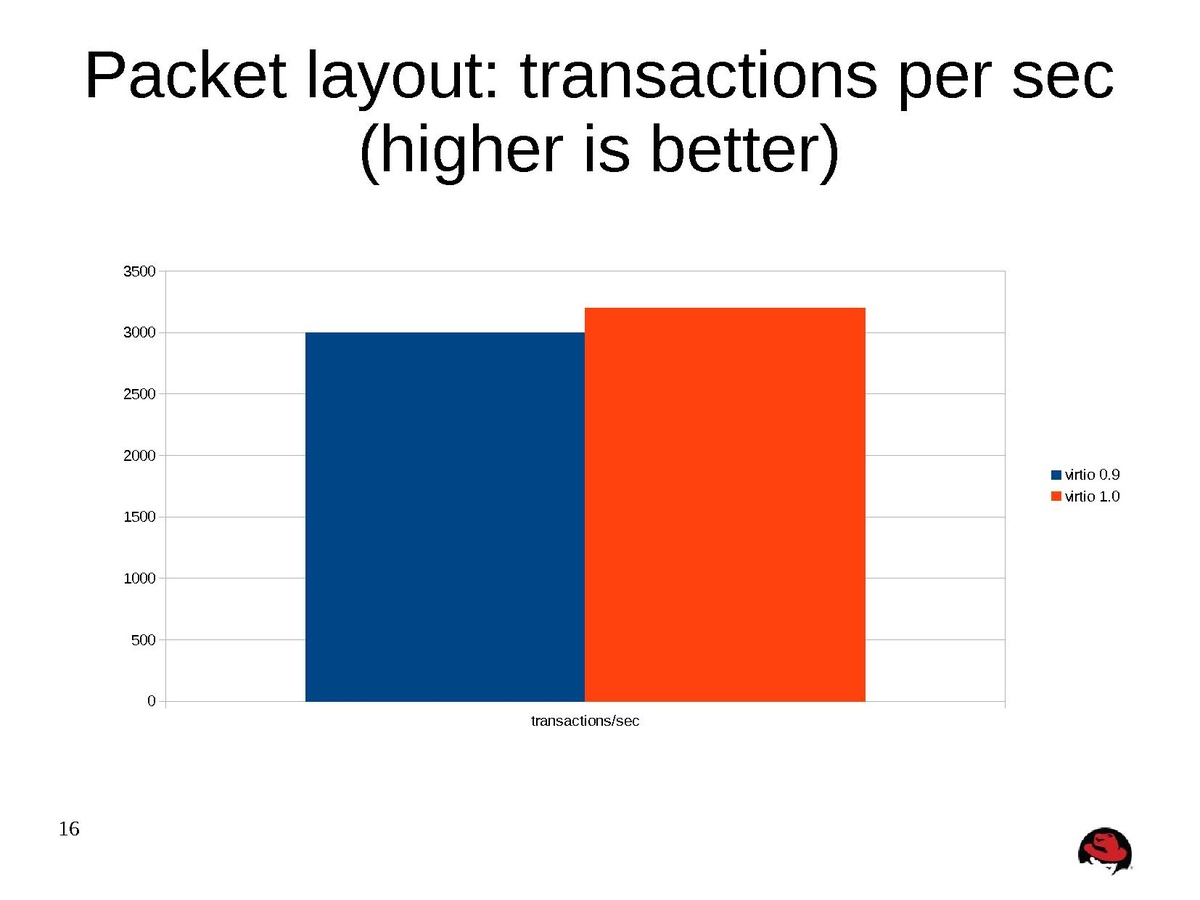 Packet layout: transactions per sec (higher is better)

3500
3000
2500
2000
1500
1000
500
0

transactions/sec

virtio 0.9
virtio 1.0

16